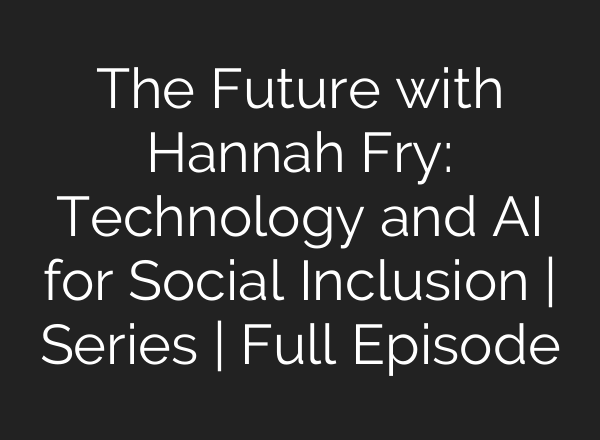 The Future with Hannah Fry: Technology and AI for Social Inclusion | Series | Full Episode